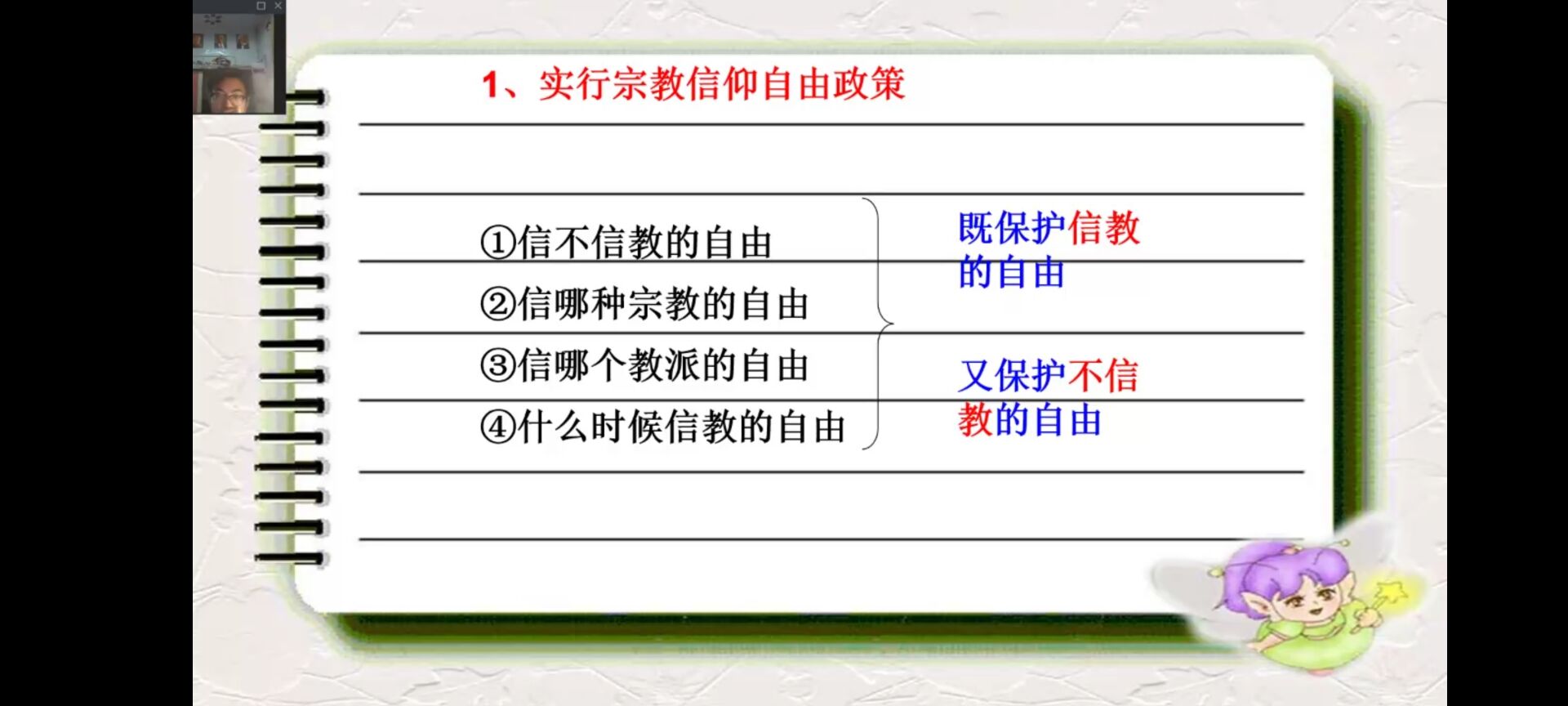 1、实行宗教信仰自由政策

①信不信教的自由
②信哪种宗教的自由
③信哪个教派的自由
④什么时候信教的自由

既保护信教的自由

又保护不信教的自由